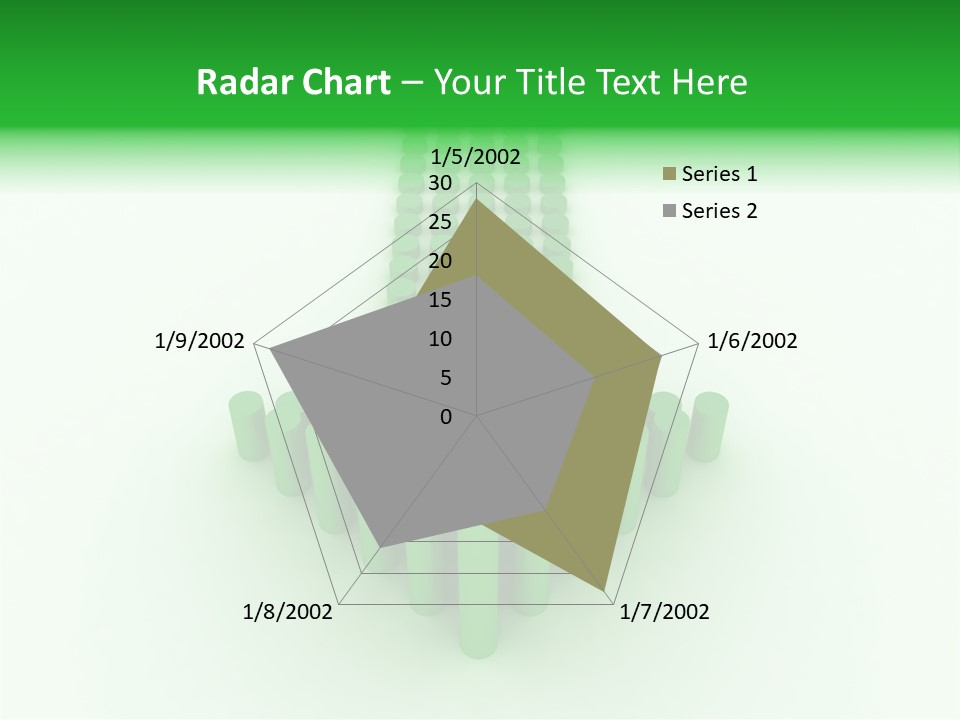 Radar Chart – Your Title Text Here

1/5/2002
30
25
20
15
10
5
0
1/6/2002
1/7/2002
1/8/2002
1/9/2002

Series 1
Series 2